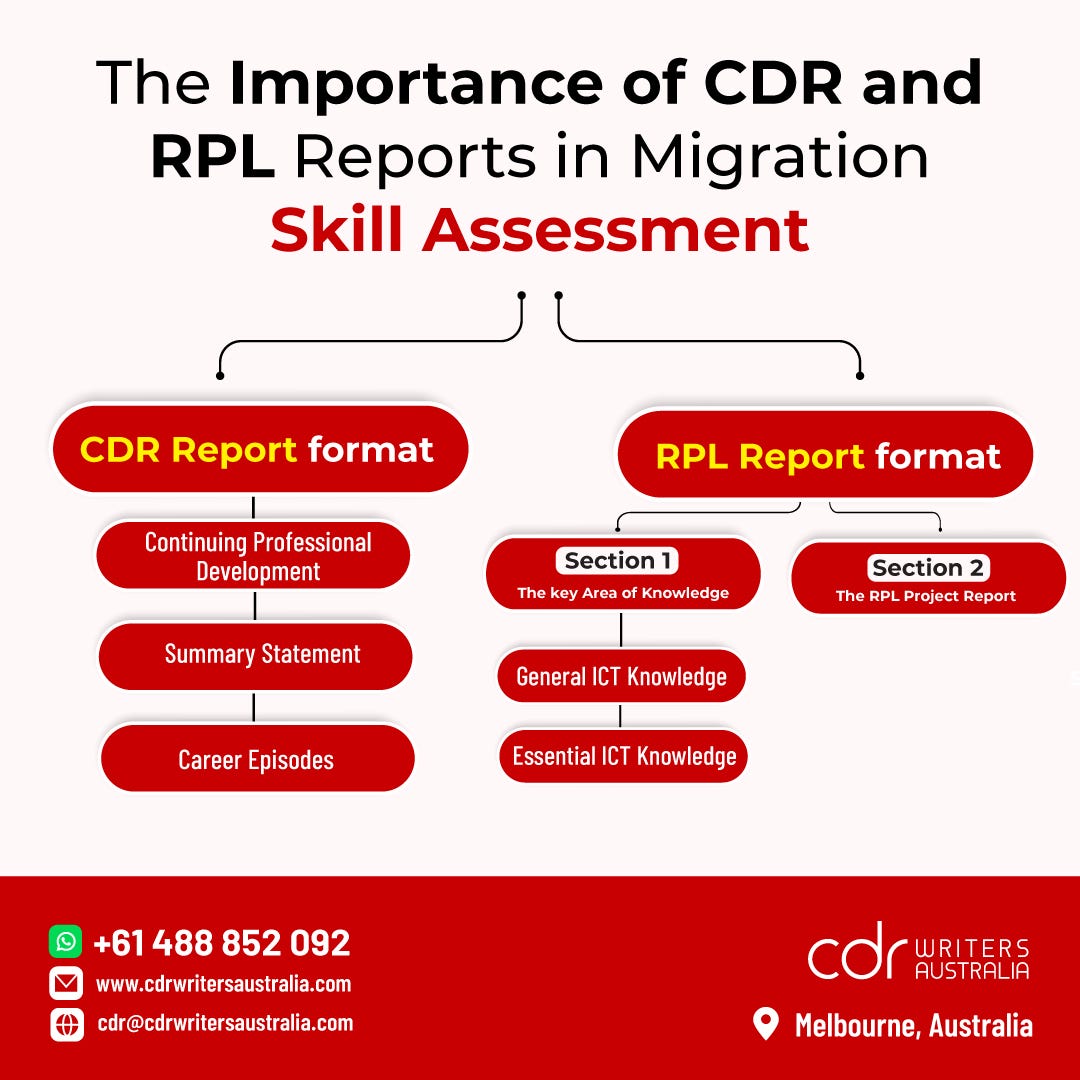 The Importance of CDR and RPL Reports in Migration Skill Assessment

CDR Report format

Continuing Professional Development

Summary Statement

Career Episodes

RPL Report format

Section 1
The key Area of Knowledge

General ICT Knowledge

Essential ICT Knowledge

Section 2
The RPL Project Report

+61 488 852 092
www.cdrwritersaustralia.com
cdr@cdrwritersaustralia.com

cdr WRITERS AUSTRALIA

Melbourne, Australia